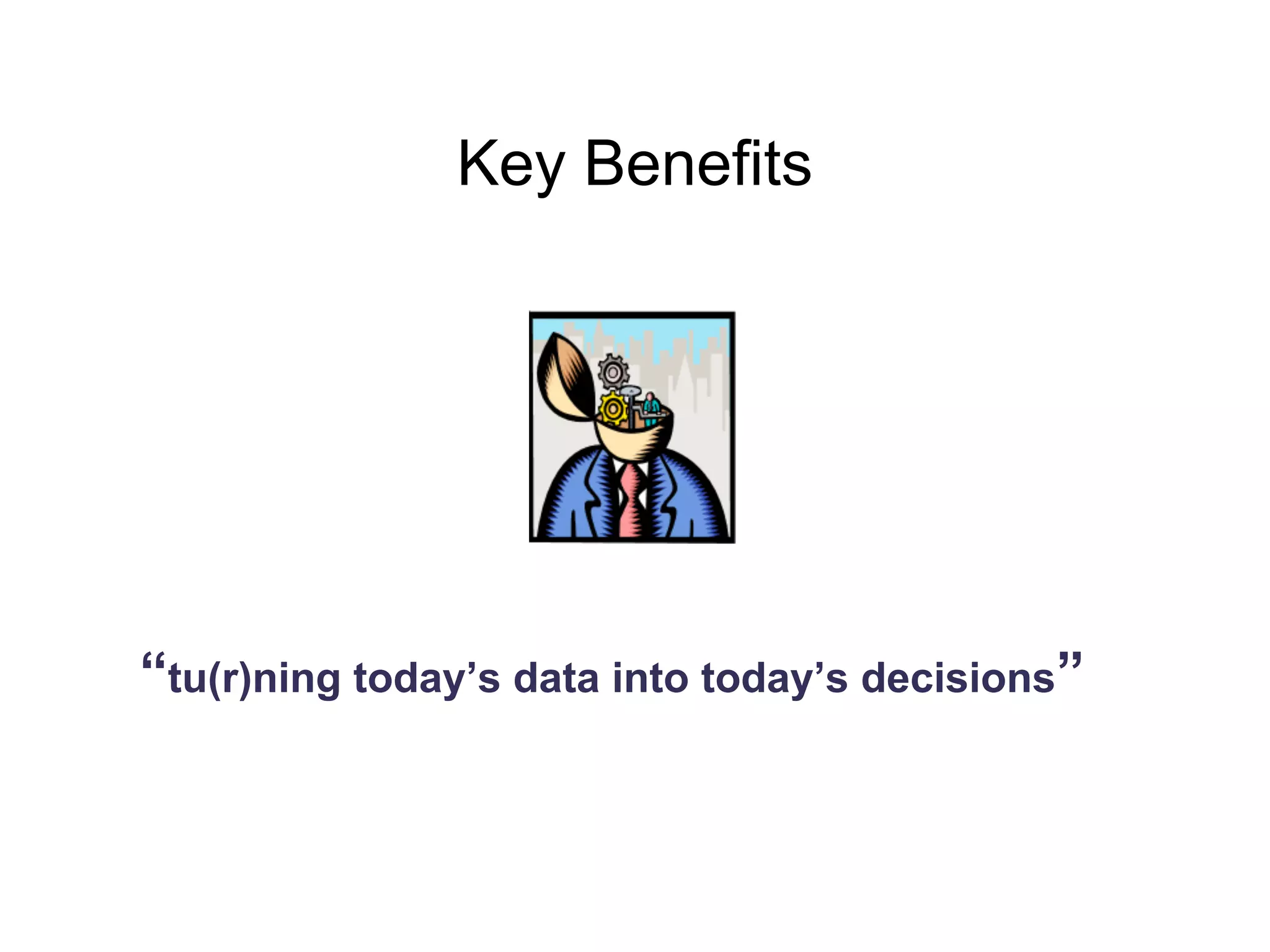 Key Benefits

“tu(r)ning today’s data into today’s decisions”